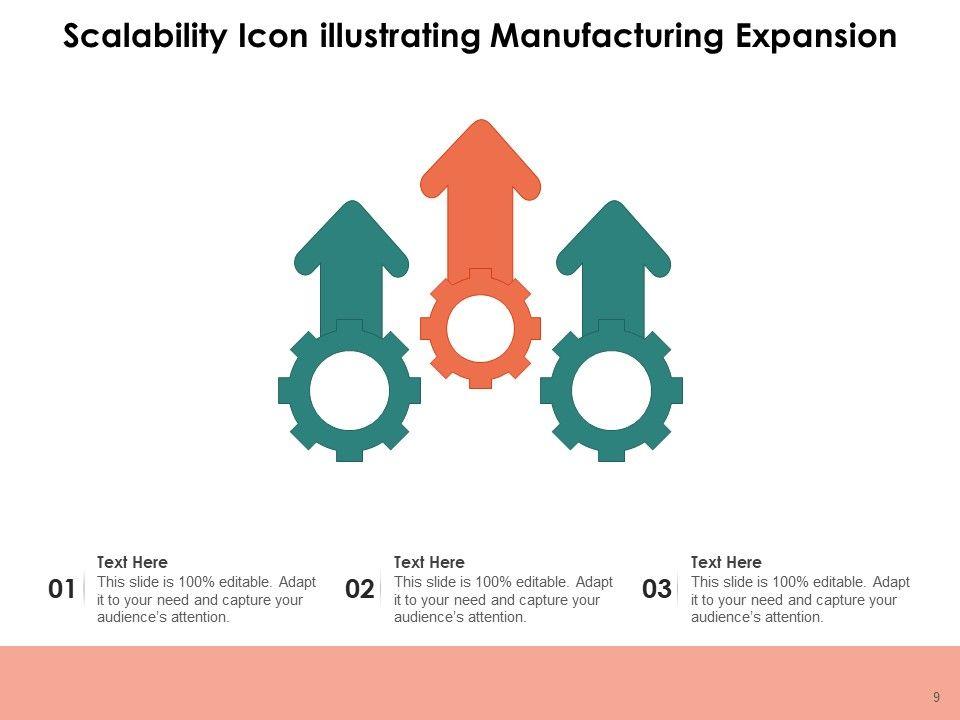 Scalability Icon illustrating Manufacturing Expansion

01

Text Here
This slide is 100% editable. Adapt it to your need and capture your audience's attention.

02

Text Here
This slide is 100% editable. Adapt it to your need and capture your audience's attention.

03

Text Here
This slide is 100% editable. Adapt it to your need and capture your audience's attention.

9